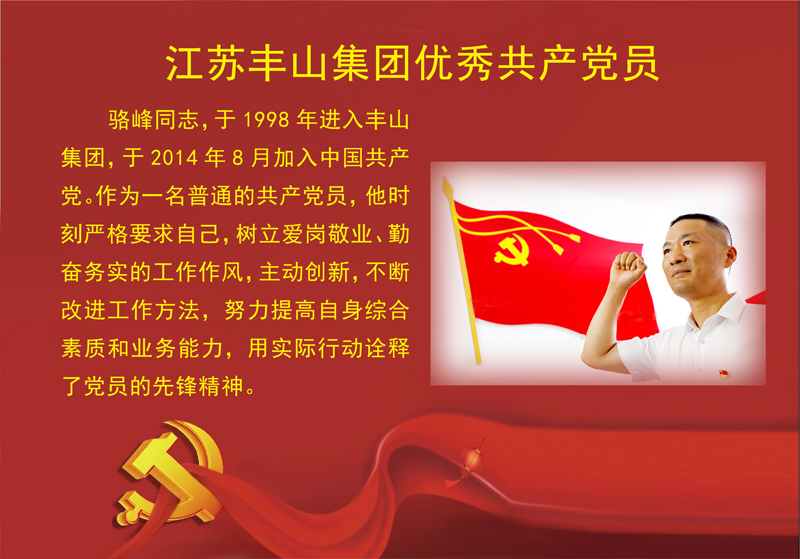 江苏丰山集团优秀共产党员

骆峰同志，于 1998 年进入丰山集团，于 2014 年 8 月加入中国共产党。作为一名普通的共产党员，他时刻严格要求自己，树立爱岗敬业、勤奋务实的工作作风，主动创新，不断改进工作方法，努力提高自身综合素质和业务能力，用实际行动诠释了党员的先锋精神。